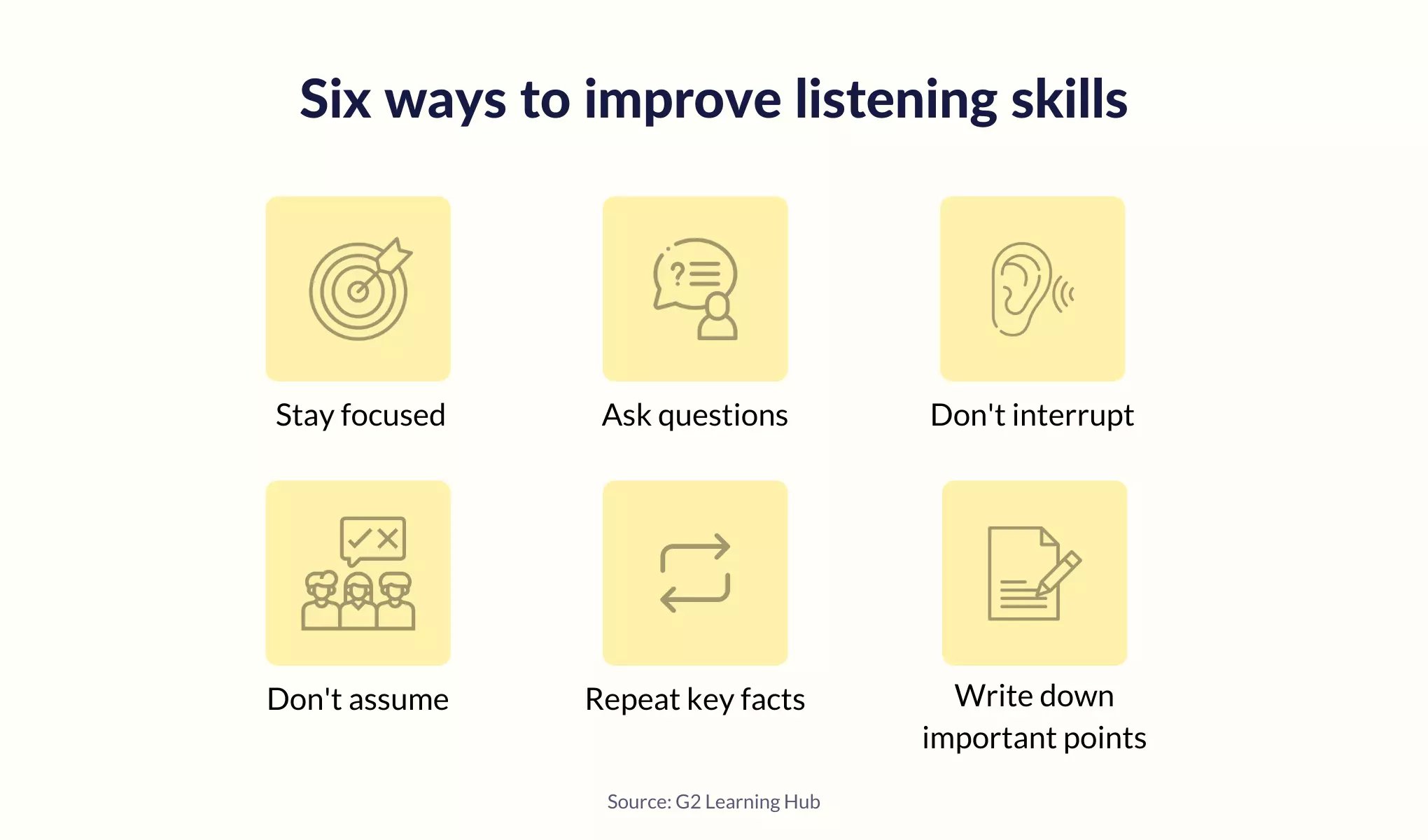 Six ways to improve listening skills

Stay focused

Ask questions

Don't interrupt

Don't assume

Repeat key facts

Write down important points

Source: G2 Learning Hub